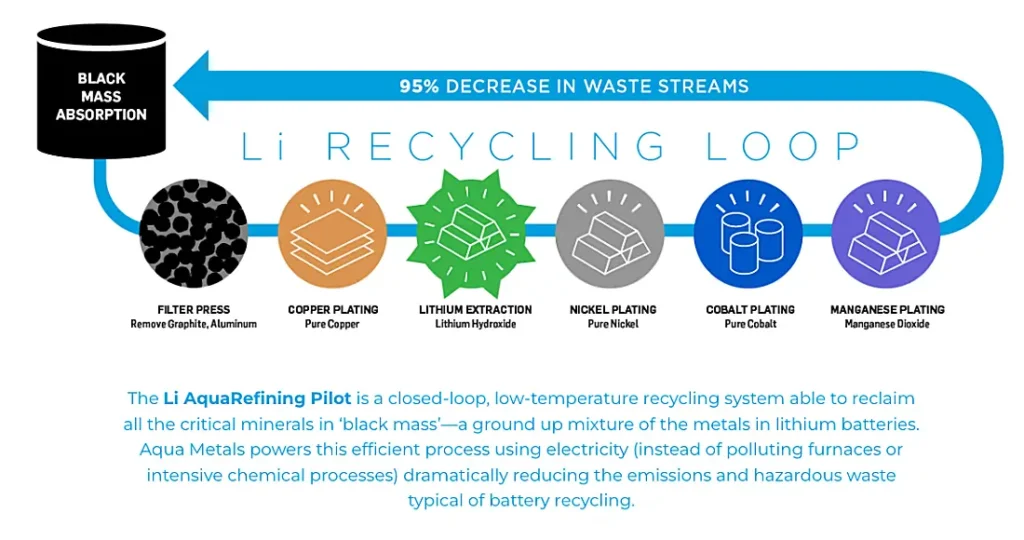 BLACK MASS ABSORPTION

95% DECREASE IN WASTE STREAMS

Li RECYCLING LOOP

FILTER PRESS
Remove Graphite, Aluminum

COPPER PLATING
Pure Copper

LITHIUM EXTRACTION
Lithium Hydroxide

NICKEL PLATING
Pure Nickel

COBALT PLATING
Pure Cobalt

MANGANESE PLATING
Manganese Dioxide

The Li AquaRefining Pilot is a closed-loop, low-temperature recycling system able to reclaim all the critical minerals in 'black mass'—a ground up mixture of the metals in lithium batteries. Aqua Metals powers this efficient process using electricity (instead of polluting furnaces or intensive chemical processes) dramatically reducing the emissions and hazardous waste typical of battery recycling.